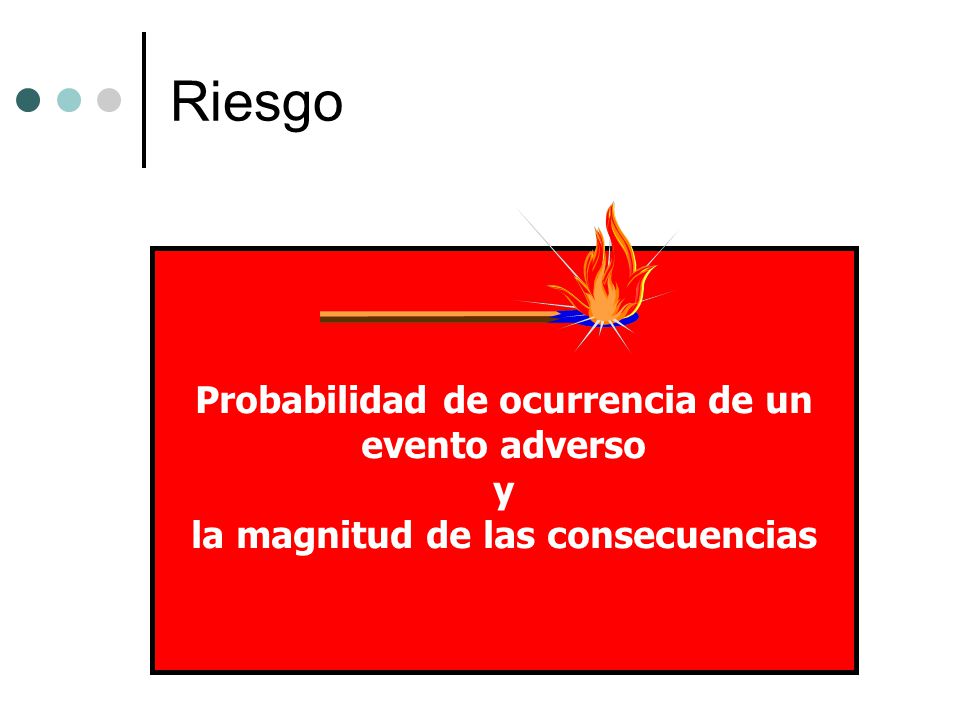 Riesgo

Probabilidad de ocurrencia de un evento adverso
y
la magnitud de las consecuencias